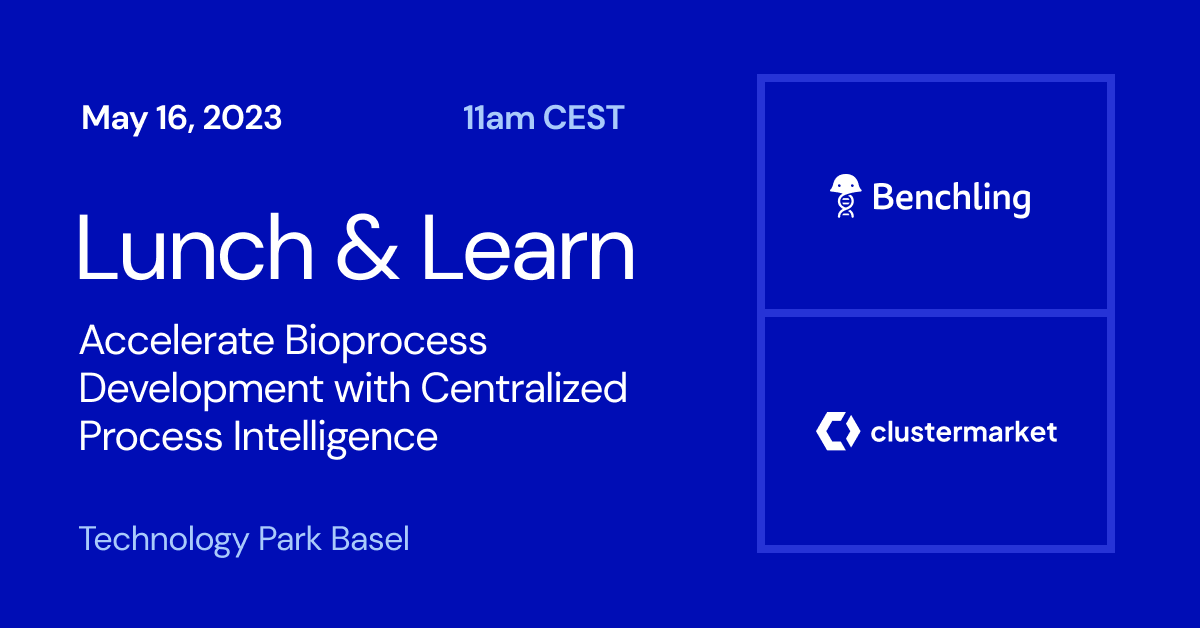 May 16, 2023

11am CEST

Lunch & Learn

Accelerate Bioprocess Development with Centralized Process Intelligence

Technology Park Basel

Benchling

clustermarket